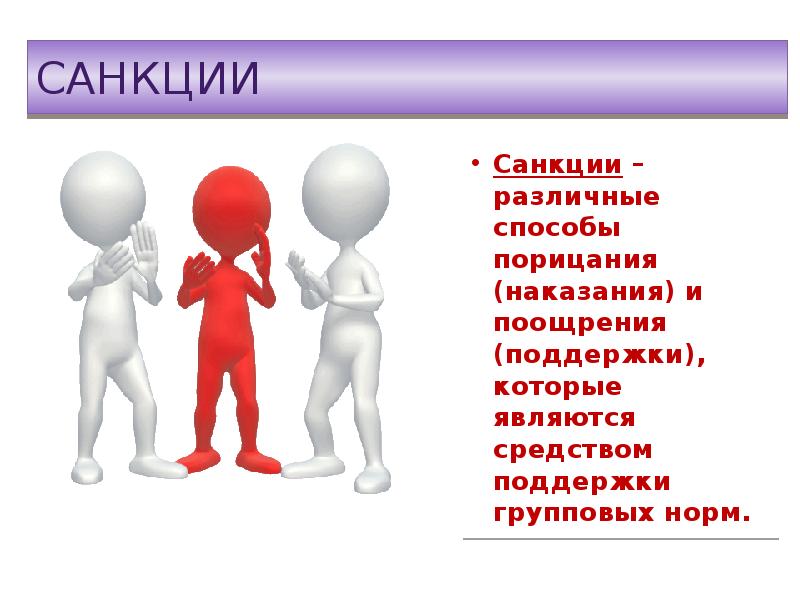 САНКЦИИ

• Санкции – различные способы порицания (наказания) и поощрения (поддержки), которые являются средством поддержки групповых норм.